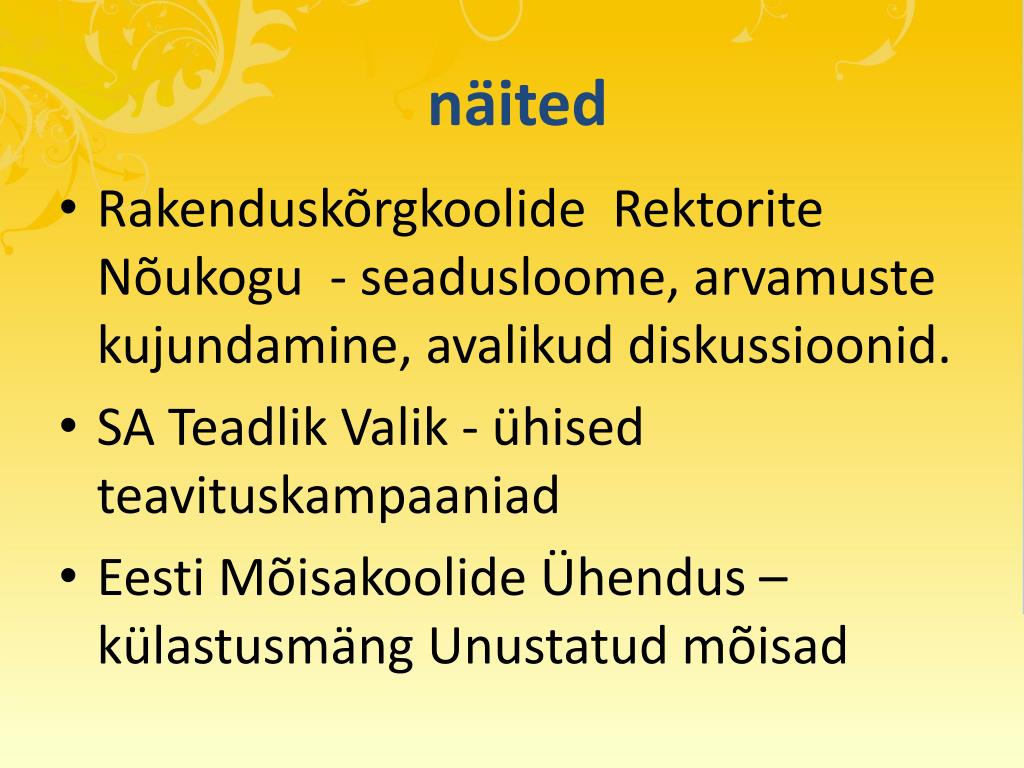 näited

• Rakenduskõrgkoolide Rektorite Nõukogu - seadusloome, arvamuste kujundamine, avalikud diskussioonid.
• SA Teadlik Valik - ühised teavituskampaaniad
• Eesti Mõisakoolide Ühendus – külastusmäng Unustatud mõisad